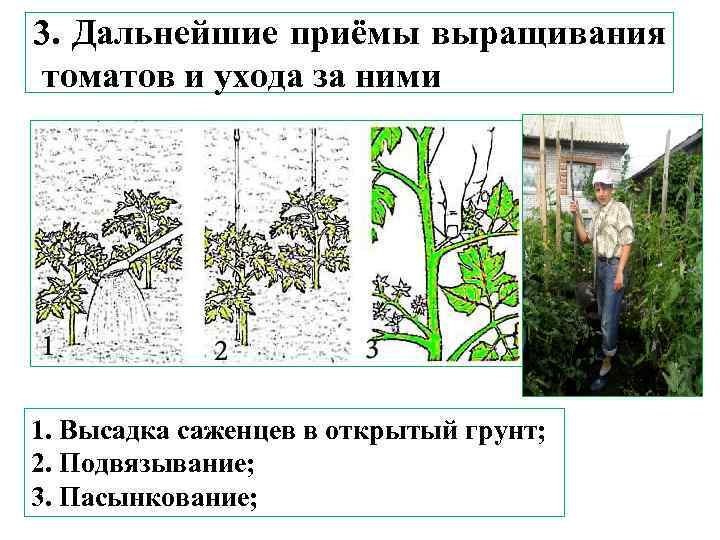 3. Дальнейшие приёмы выращивания томатов и ухода за ними

1

2

3

1. Высадка саженцев в открытый грунт;
2. Подвязывание;
3. Пасынкование;